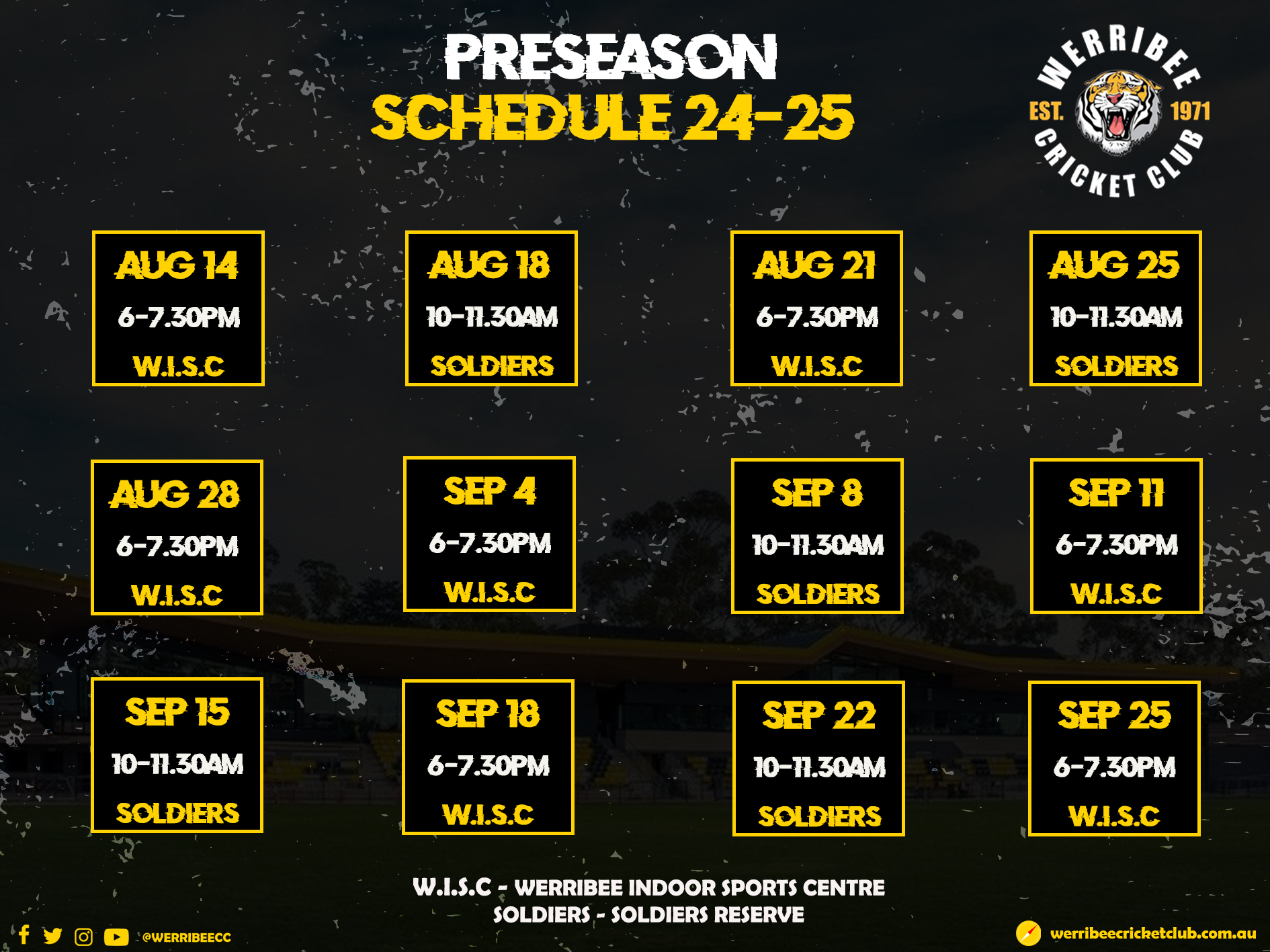 PRESEASON
SCHEDULE 24-25

WERRIBEE
EST. 1971
CRICKET CLUB

AUG 14
6-7.30PM
W.I.S.C

AUG 18
10-11.30AM
SOLDIERS

AUG 21
6-7.30PM
W.I.S.C

AUG 25
10-11.30AM
SOLDIERS

AUG 28
6-7.30PM
W.I.S.C

SEP 4
6-7.30PM
W.I.S.C

SEP 8
10-11.30AM
SOLDIERS

SEP 11
6-7.30PM
W.I.S.C

SEP 15
10-11.30AM
SOLDIERS

SEP 18
6-7.30PM
W.I.S.C

SEP 22
10-11.30AM
SOLDIERS

SEP 25
6-7.30PM
W.I.S.C

W.I.S.C - WERRIBEE INDOOR SPORTS CENTRE
SOLDIERS - SOLDIERS RESERVE

@WERRIBEECC

werribeecricketclub.com.au